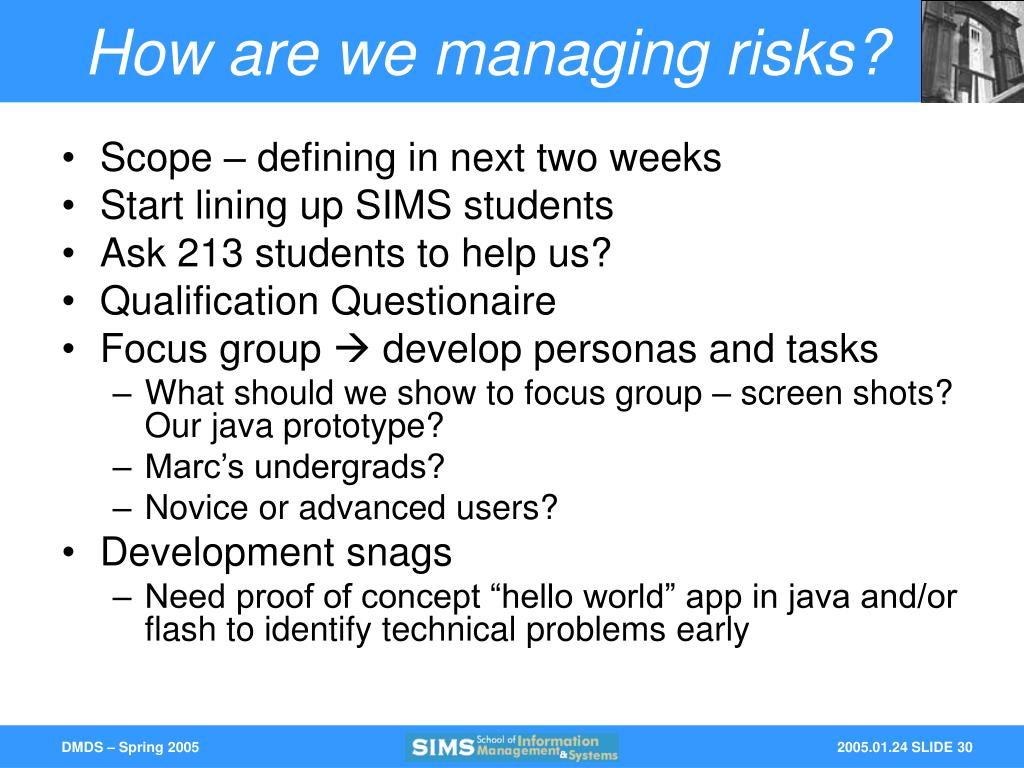 How are we managing risks?

• Scope – defining in next two weeks
• Start lining up SIMS students
• Ask 213 students to help us?
• Qualification Questionaire
• Focus group → develop personas and tasks
  – What should we show to focus group – screen shots? Our java prototype?
  – Marc's undergrads?
  – Novice or advanced users?
• Development snags
  – Need proof of concept "hello world" app in java and/or flash to identify technical problems early

DMDS – Spring 2005

SIMS School of Information Management & Systems

2005.01.24 SLIDE 30